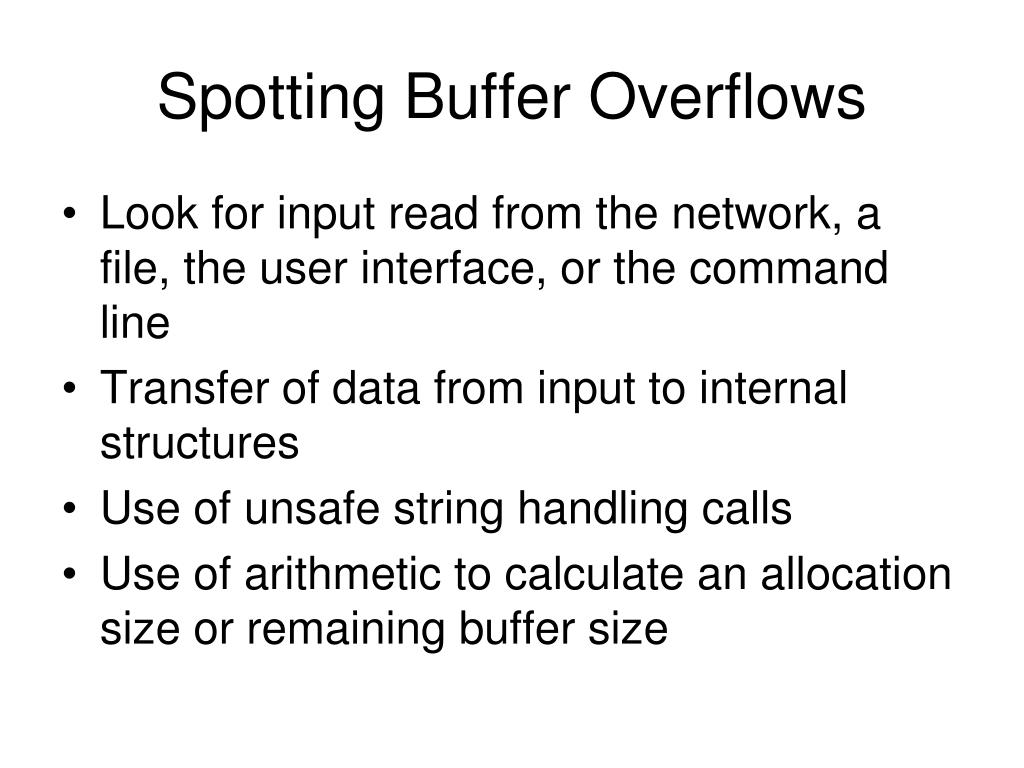 Spotting Buffer Overflows

• Look for input read from the network, a file, the user interface, or the command line
• Transfer of data from input to internal structures
• Use of unsafe string handling calls
• Use of arithmetic to calculate an allocation size or remaining buffer size